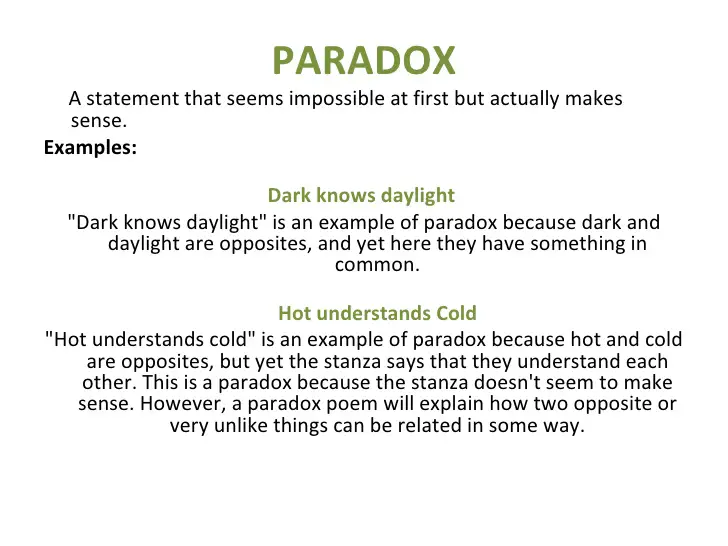 PARADOX

A statement that seems impossible at first but actually makes sense.

Examples:

Dark knows daylight

"Dark knows daylight" is an example of paradox because dark and daylight are opposites, and yet here they have something in common.

Hot understands Cold

"Hot understands cold" is an example of paradox because hot and cold are opposites, but yet the stanza says that they understand each other. This is a paradox because the stanza doesn't seem to make sense. However, a paradox poem will explain how two opposite or very unlike things can be related in some way.